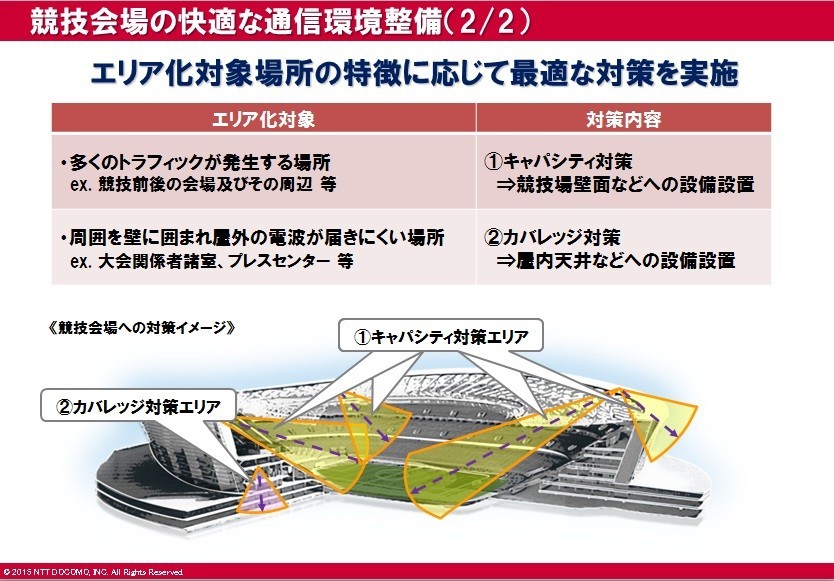 競技会場の快適な通信環境整備（2/2）

エリア化対象場所の特徴に応じて最適な対策を実施

| エリア化対象 | 対策内容 |
|---|---|
| ・多くのトラフィックが発生する場所 ex. 競技前後の会場及びその周辺 等 | ①キャパシティ対策 ⇒競技場壁面などへの設備設置 |
| ・周囲を壁に囲まれ屋外の電波が届きにくい場所 ex. 大会関係者諸室、プレスセンター 等 | ②カバレッジ対策 ⇒屋内天井などへの設備設置 |

《競技会場への対策イメージ》

①キャパシティ対策エリア

②カバレッジ対策エリア

© 2015 NTT DOCOMO, INC. All Rights Reserved.